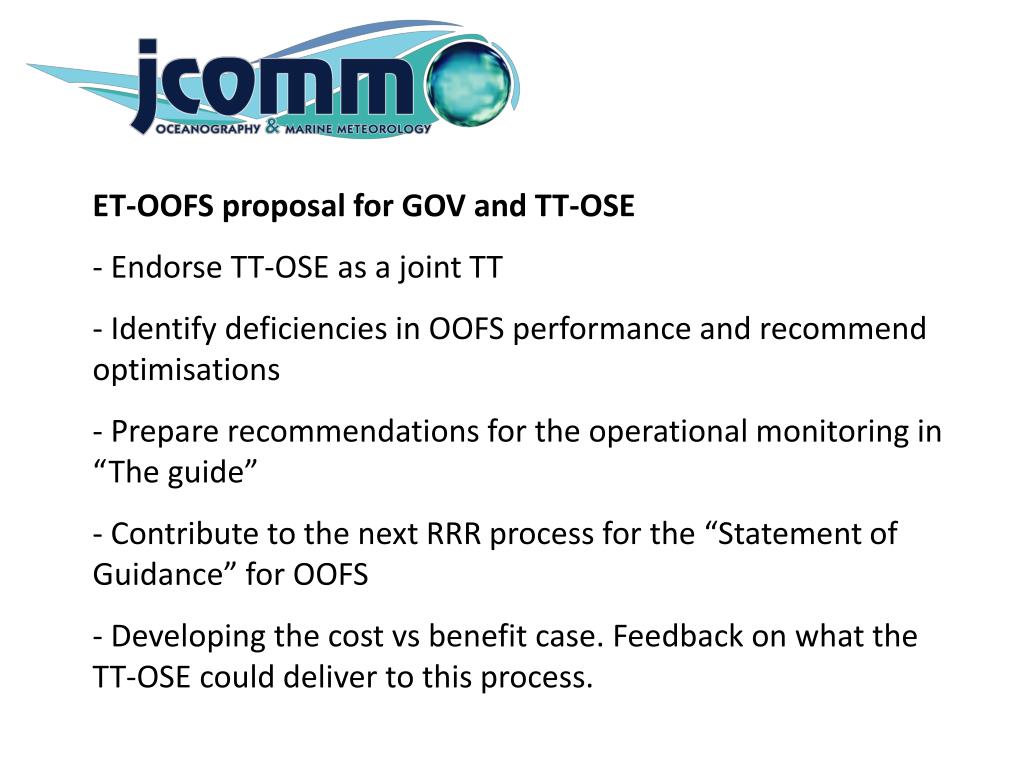 jcomm
OCEANOGRAPHY & MARINE METEOROLOGY

ET-OOFS proposal for GOV and TT-OSE

- Endorse TT-OSE as a joint TT

- Identify deficiencies in OOFS performance and recommend optimisations

- Prepare recommendations for the operational monitoring in “The guide”

- Contribute to the next RRR process for the “Statement of Guidance” for OOFS

- Developing the cost vs benefit case. Feedback on what the TT-OSE could deliver to this process.